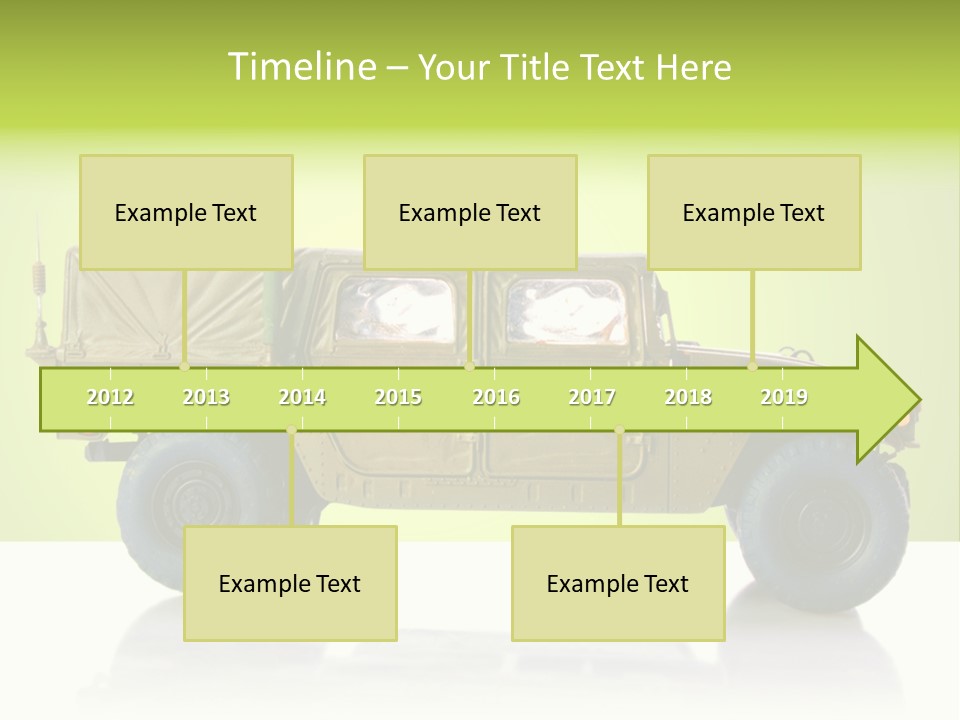 Timeline – Your Title Text Here

Example Text

Example Text

Example Text

2012 2013 2014 2015 2016 2017 2018 2019

Example Text

Example Text